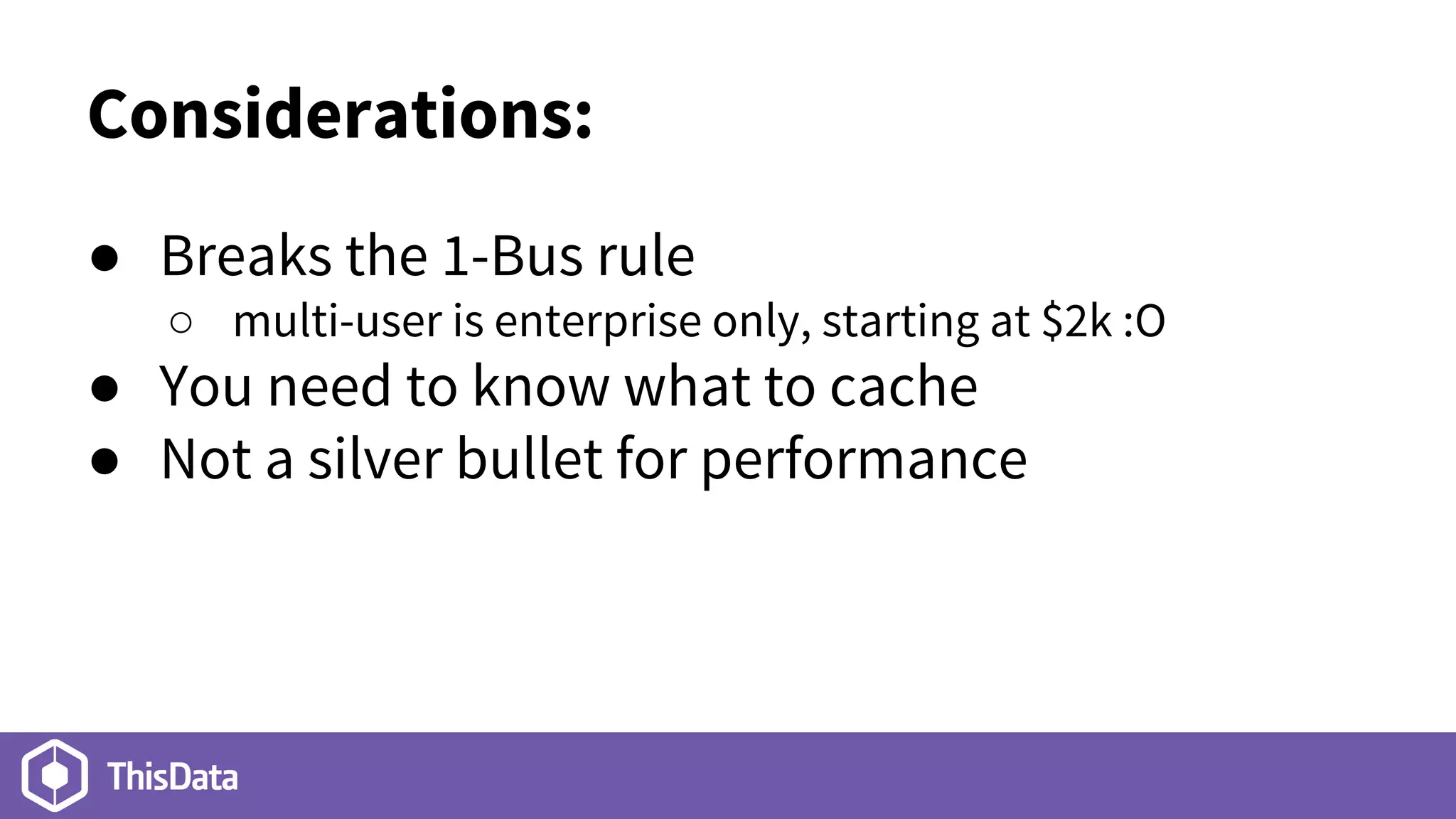 Considerations:

● Breaks the 1-Bus rule
○ multi-user is enterprise only, starting at \$2k :O
● You need to know what to cache
● Not a silver bullet for performance

ThisData